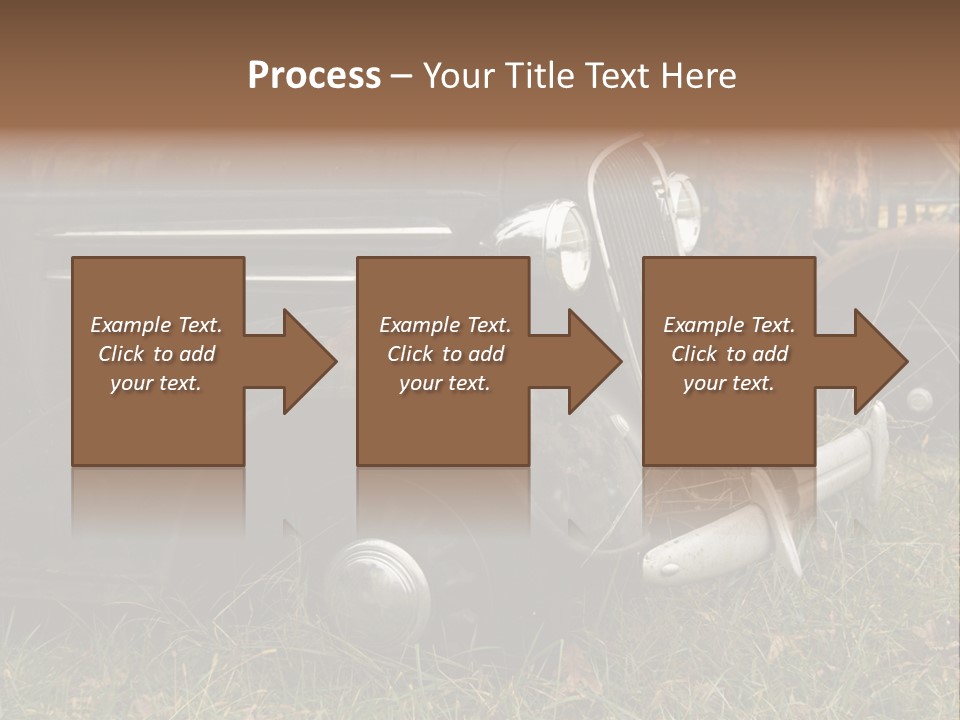 Process – Your Title Text Here

Example Text. Click to add your text.

Example Text. Click to add your text.

Example Text. Click to add your text.